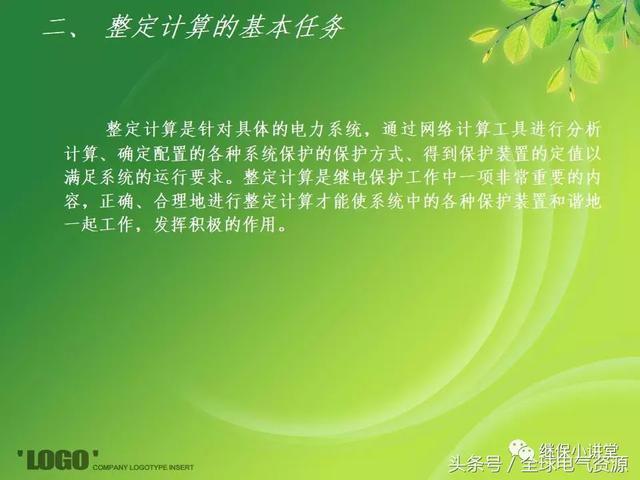 二、 整定计算的基本任务

整定计算是针对具体的电力系统，通过网络计算工具进行分析计算、确定配置的各种系统保护的保护方式、得到保护装置的定值以满足系统的运行要求。整定计算是继电保护工作中一项非常重要的内容，正确、合理地进行整定计算才能使系统中的各种保护装置和谐地一起工作，发挥积极的作用。

'LOGO' COMPANY LOGOTYPE INSERT

继保小讲堂

头条号 / 全球电气资源